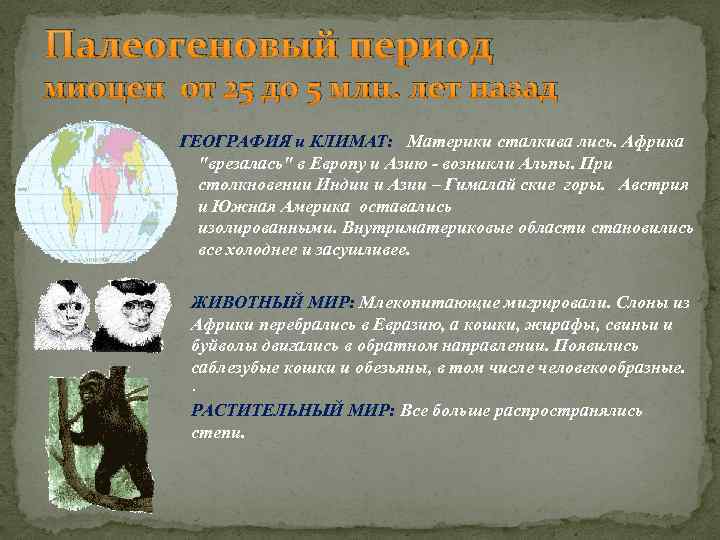 Палеогеновый период
миоцен от 25 до 5 млн. лет назад

ГЕОГРАФИЯ и КЛИМАТ: Материки сталкива лись. Африка "врезалась" в Европу и Азию - возникли Альпы. При столкновении Индии и Азии – Гималай ские горы. Австрия и Южная Америка оставались изолированными. Внутриматериковые области становились все холоднее и засушливее.

ЖИВОТНЫЙ МИР: Млекопитающие мигрировали. Слоны из Африки перебрались в Евразию, а кошки, жирафы, свиньи и буйволы двигались в обратном направлении. Появились саблезубые кошки и обезьяны, в том числе человекообразные.
.
РАСТИТЕЛЬНЫЙ МИР: Все больше распространялись степи.